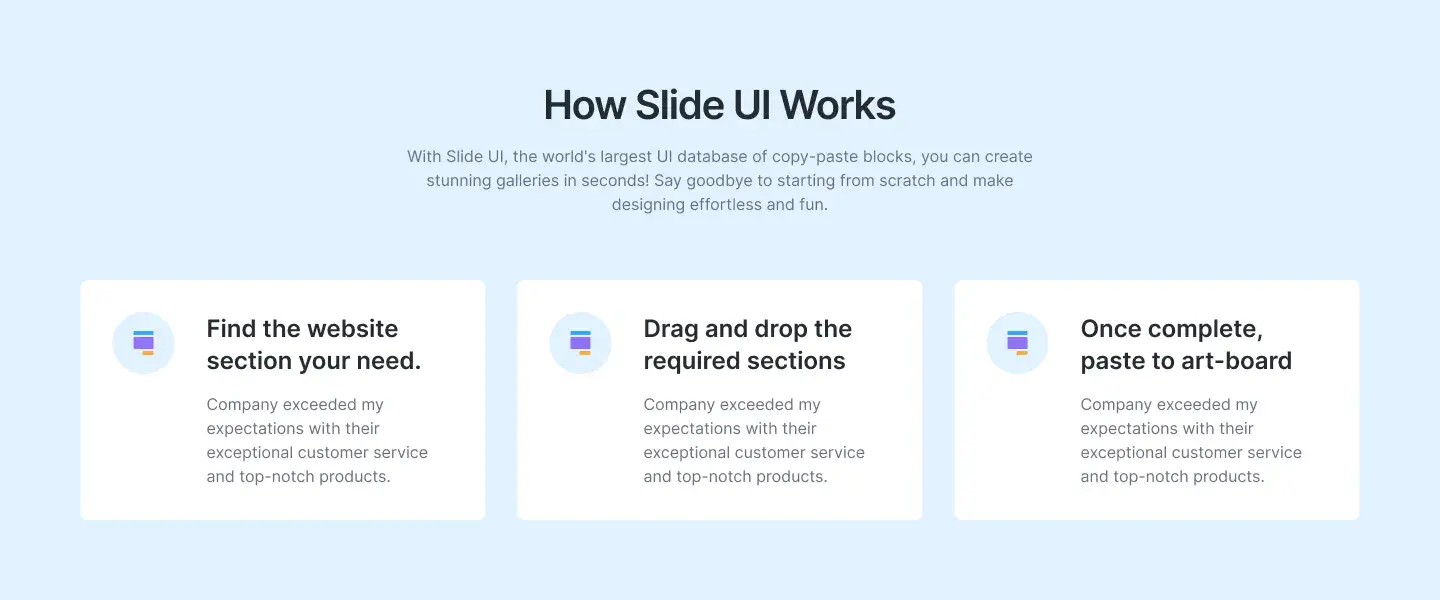 How Slide UI Works

With Slide UI, the world's largest UI database of copy-paste blocks, you can create stunning galleries in seconds! Say goodbye to starting from scratch and make designing effortless and fun.

Find the website section your need.

Company exceeded my expectations with their exceptional customer service and top-notch products.

Drag and drop the required sections

Company exceeded my expectations with their exceptional customer service and top-notch products.

Once complete, paste to art-board

Company exceeded my expectations with their exceptional customer service and top-notch products.